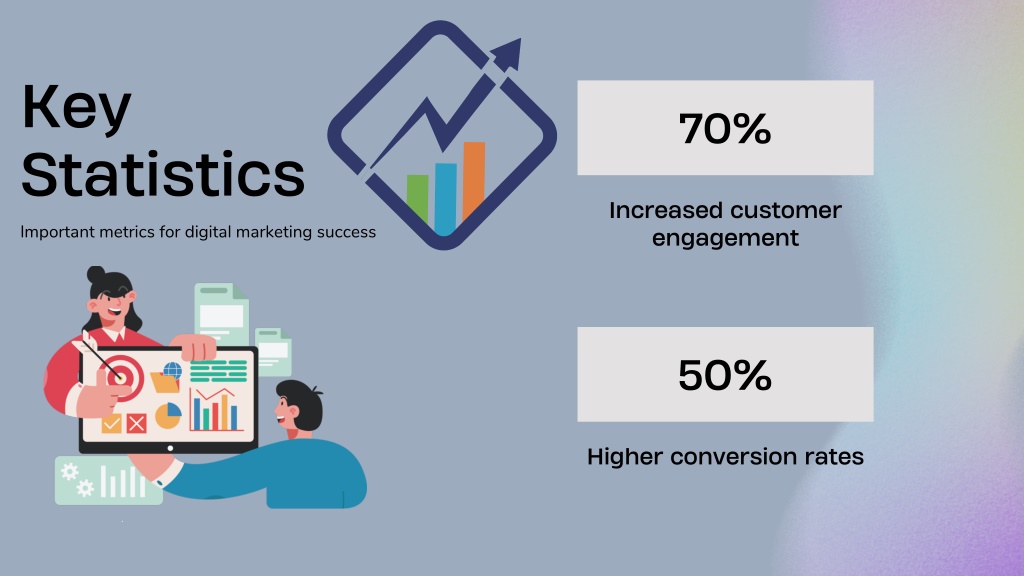 Key Statistics

Important metrics for digital marketing success

70%

Increased customer engagement

50%

Higher conversion rates